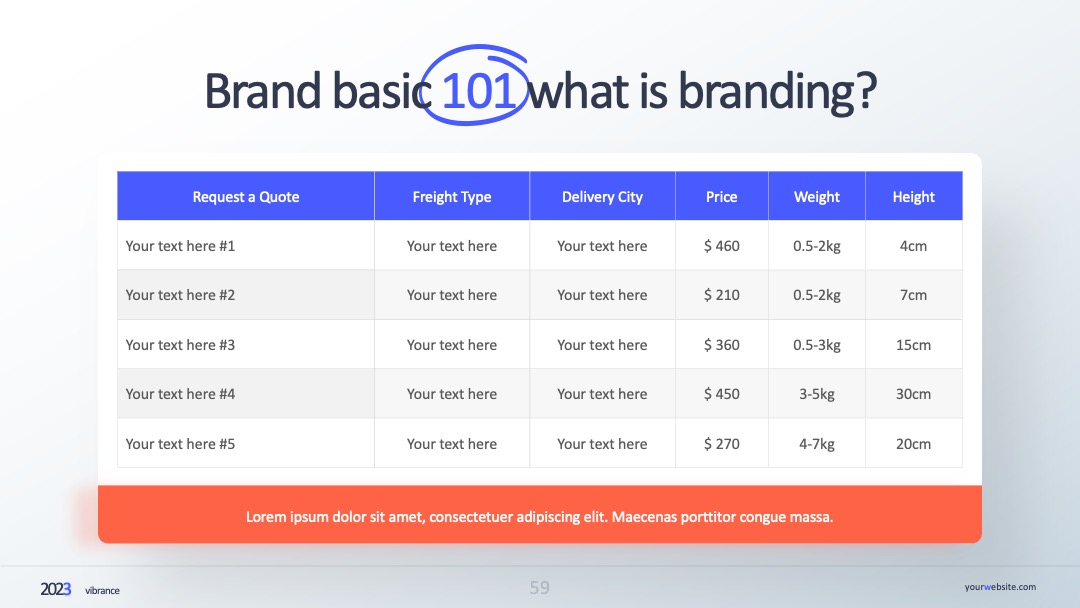 Brand basic 101 what is branding?

| Request a Quote | Freight Type | Delivery City | Price | Weight | Height |
|---|---|---|---|---|---|
| Your text here #1 | Your text here | Your text here | $ 460 | 0.5-2kg | 4cm |
| Your text here #2 | Your text here | Your text here | $ 210 | 0.5-2kg | 7cm |
| Your text here #3 | Your text here | Your text here | $ 360 | 0.5-3kg | 15cm |
| Your text here #4 | Your text here | Your text here | $ 450 | 3-5kg | 30cm |
| Your text here #5 | Your text here | Your text here | $ 270 | 4-7kg | 20cm |

Lorem ipsum dolor sit amet, consectetuer adipiscing elit. Maecenas porttitor congue massa.

2023 vibrance

59

yourwebsite.com